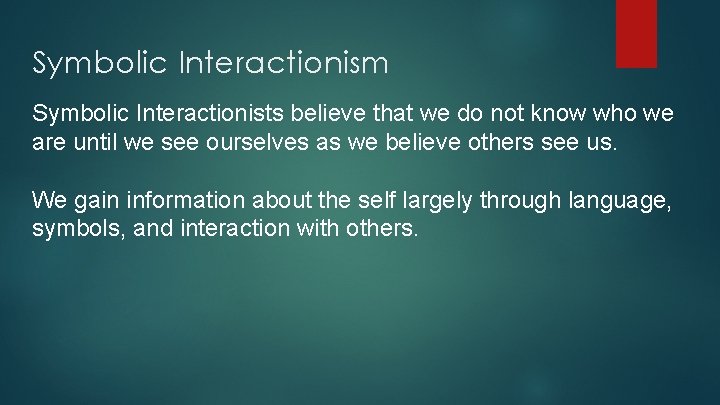 Symbolic Interactionism

Symbolic Interactionists believe that we do not know who we are until we see ourselves as we believe others see us.

We gain information about the self largely through language, symbols, and interaction with others.